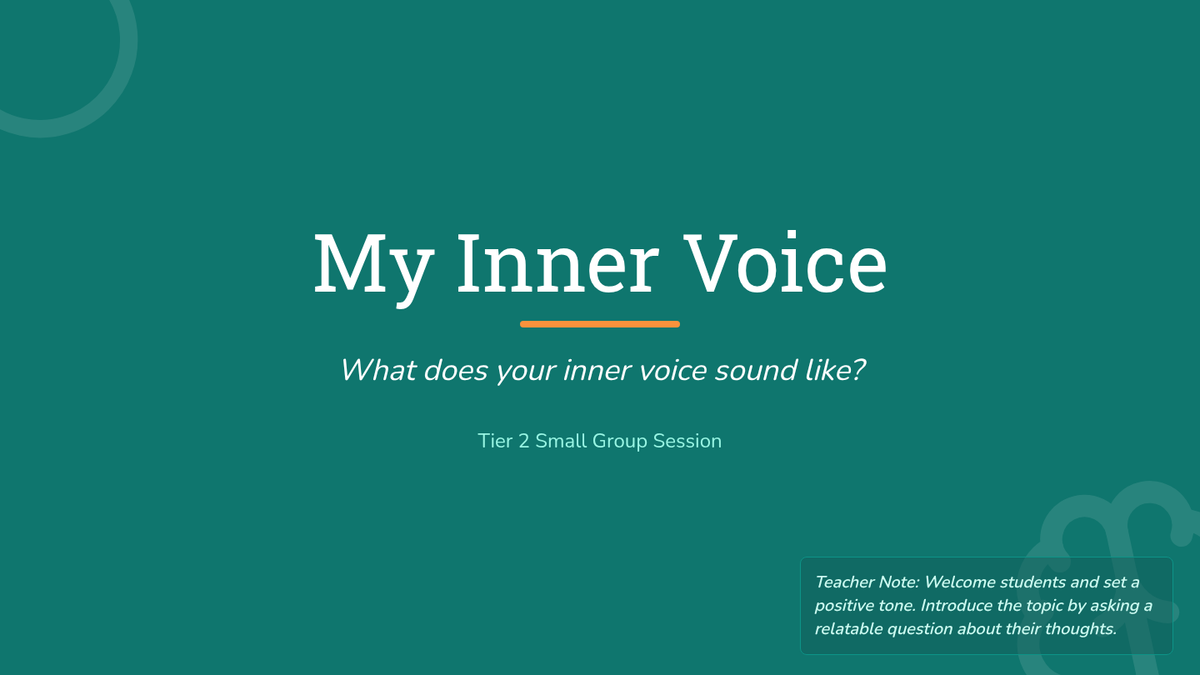 My Inner Voice

What does your inner voice sound like?

Tier 2 Small Group Session

Teacher Note: Welcome students and set a positive tone. Introduce the topic by asking a relatable question about their thoughts.